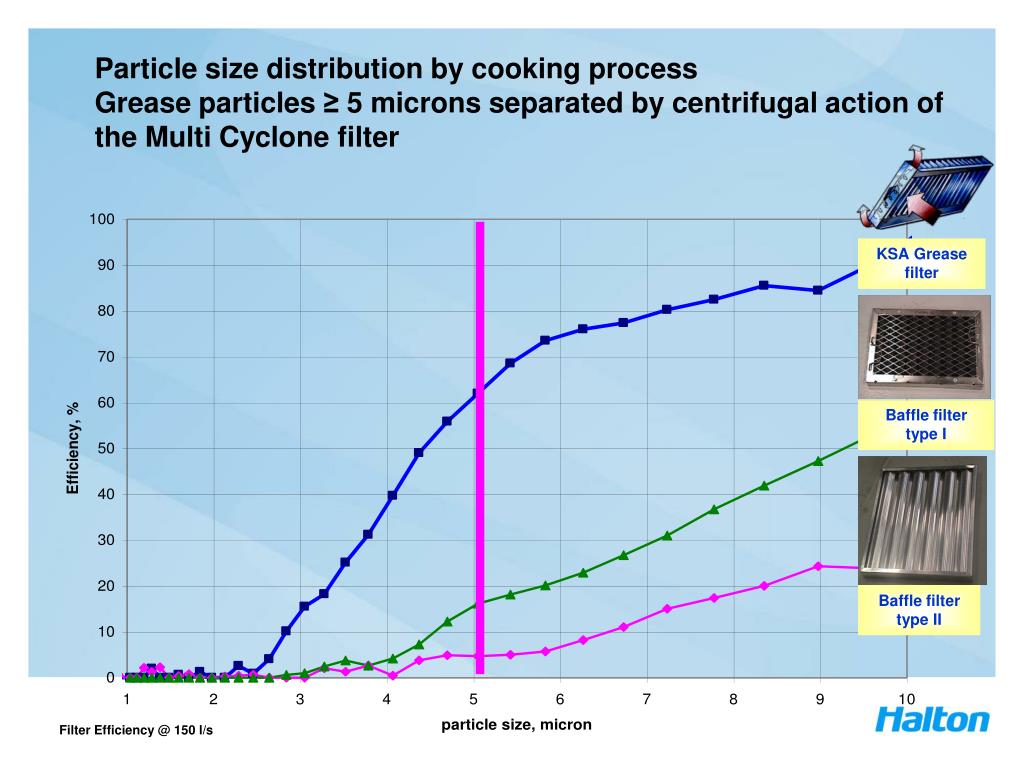 Particle size distribution by cooking process
Grease particles ≥ 5 microns separated by centrifugal action of the Multi Cyclone filter

100
90
80
70
60
50
40
30
20
10
0

Efficiency, %

1 2 3 4 5 6 7 8 9 10

particle size, micron

KSA Grease filter

Baffle filter type I

Baffle filter type II

Filter Efficiency @ 150 l/s

Halton